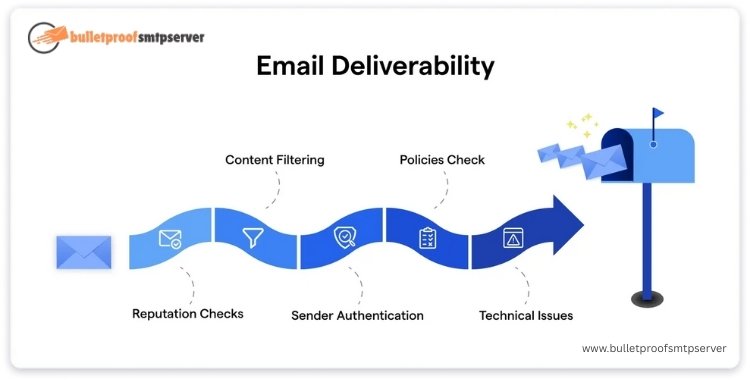 bulletproofsmtpserver

Email Deliverability

Content Filtering

Policies Check

Reputation Checks

Sender Authentication

Technical Issues

www.bulletproofsmtpserver